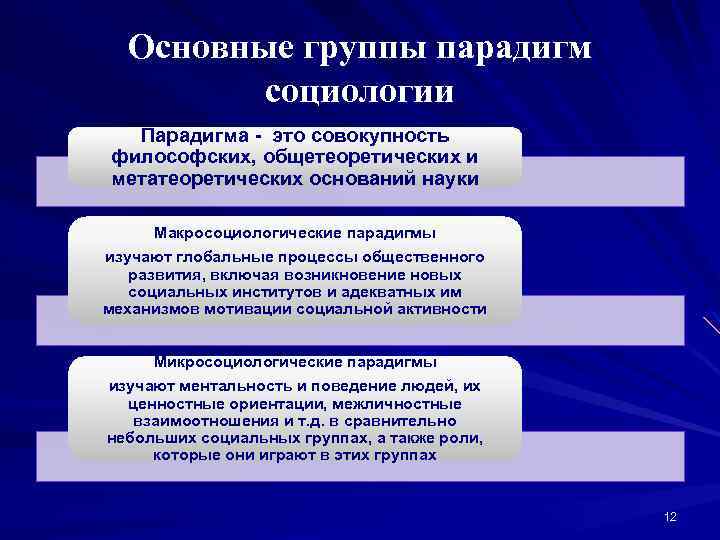 Основные группы парадигм социологии

Парадигма - это совокупность философских, общетеоретических и метатеоретических оснований науки

Макросоциологические парадигмы

изучают глобальные процессы общественного развития, включая возникновение новых социальных институтов и адекватных им механизмов мотивации социальной активности

Микросоциологические парадигмы

изучают ментальность и поведение людей, их ценностные ориентации, межличностные взаимоотношения и т.д. в сравнительно небольших социальных группах, а также роли, которые они играют в этих группах

12